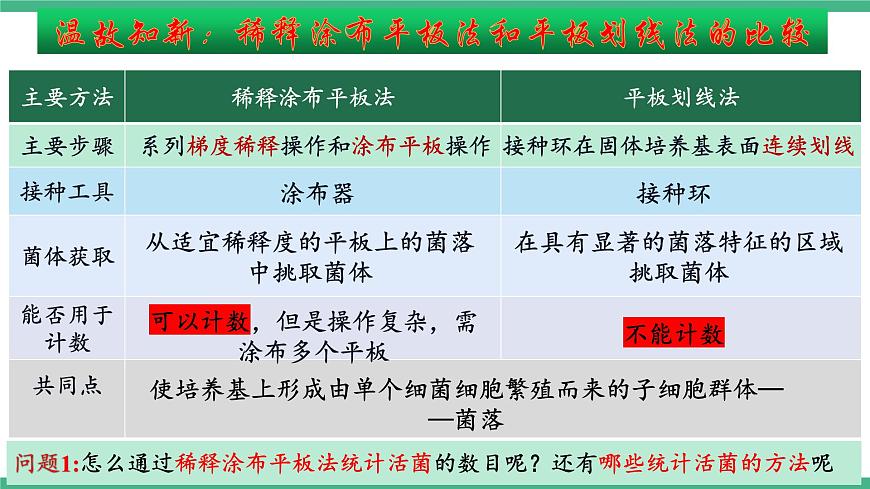 温故知新：稀释涂布平板法和平板划线法的比较

| 主要方法 | 稀释涂布平板法 | 平板划线法 |
|---|---|---|
| 主要步骤 | 系列梯度稀释操作和涂布平板操作 | 接种环在固体培养基表面连续划线 |
| 接种工具 | 涂布器 | 接种环 |
| 菌体获取 | 从适宜稀释度的平板上的菌落中挑取菌体 | 在具有显著的菌落特征的区域挑取菌体 |
| 能否用于计数 | 可以计数，但是操作复杂，需涂布多个平板 | 不能计数 |
| 共同点 | 使培养基上形成由单个细菌细胞繁殖而来的子细胞群体——菌落 | |

问题1:怎么通过稀释涂布平板法统计活菌的数目呢？还有哪些统计活菌的方法呢